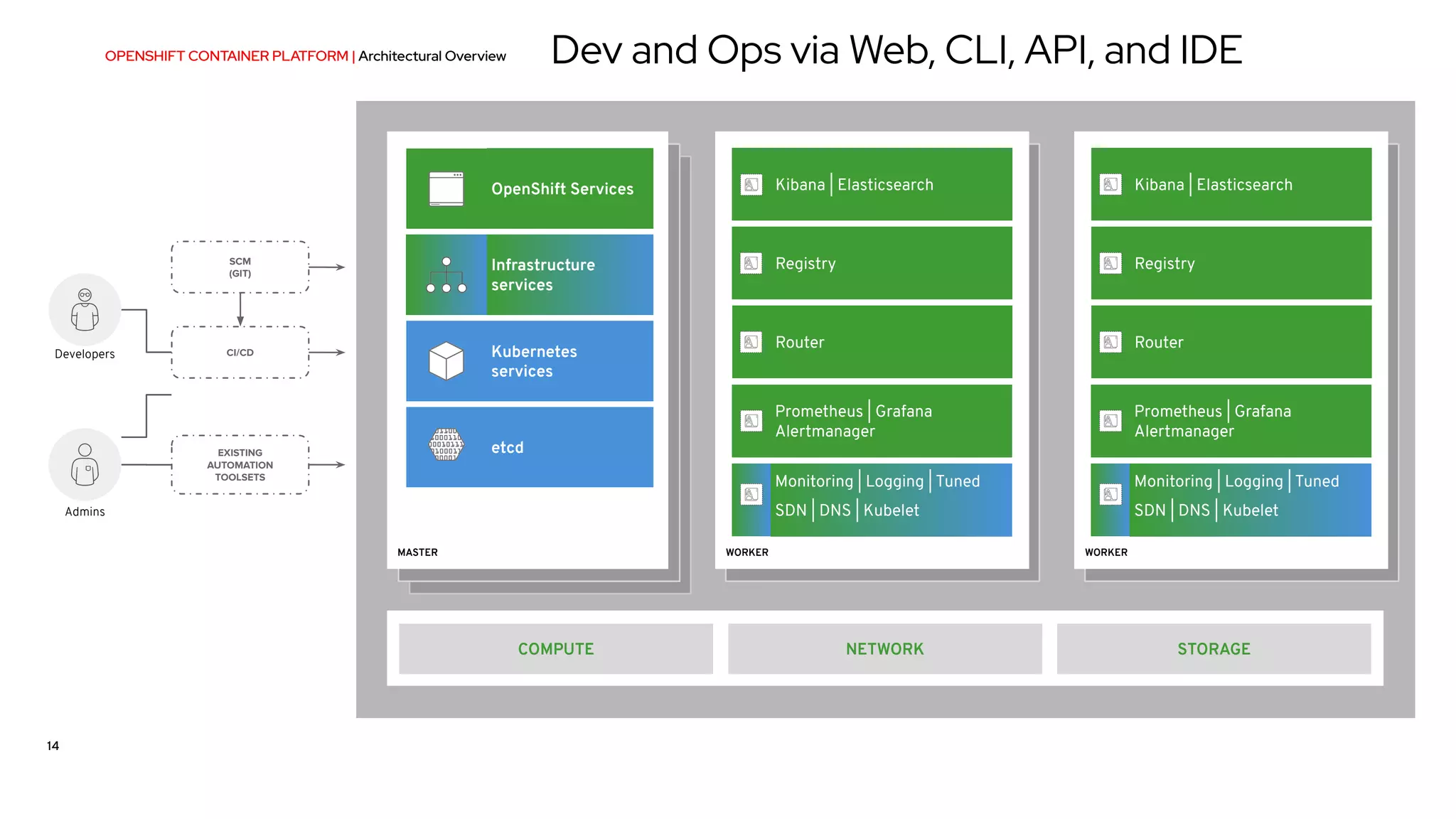 OPENSHIFT CONTAINER PLATFORM | Architectural Overview

Dev and Ops via Web, CLI, API, and IDE

Developers

Admins

SCM (GIT)

CI/CD

EXISTING AUTOMATION TOOLSETS

OpenShift Services

Infrastructure services

Kubernetes services

etcd

MASTER

Kibana | Elasticsearch

Registry

Router

Prometheus | Grafana Alertmanager

Monitoring | Logging | Tuned SDN | DNS | Kubelet

WORKER

Kibana | Elasticsearch

Registry

Router

Prometheus | Grafana Alertmanager

Monitoring | Logging | Tuned SDN | DNS | Kubelet

WORKER

COMPUTE

NETWORK

STORAGE

14